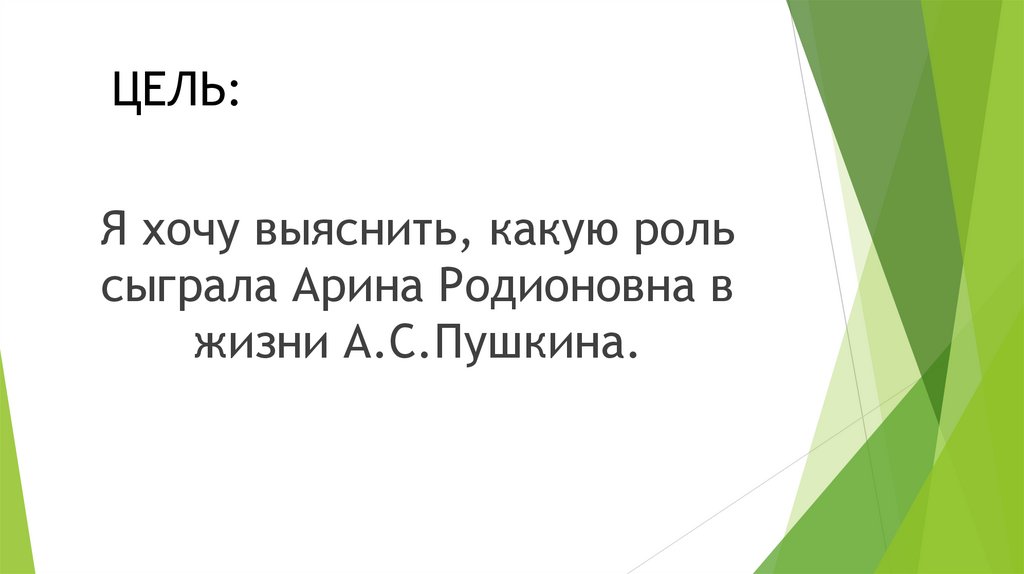 ЦЕЛЬ:

Я хочу выяснить, какую роль сыграла Арина Родионовна в жизни А.С.Пушкина.